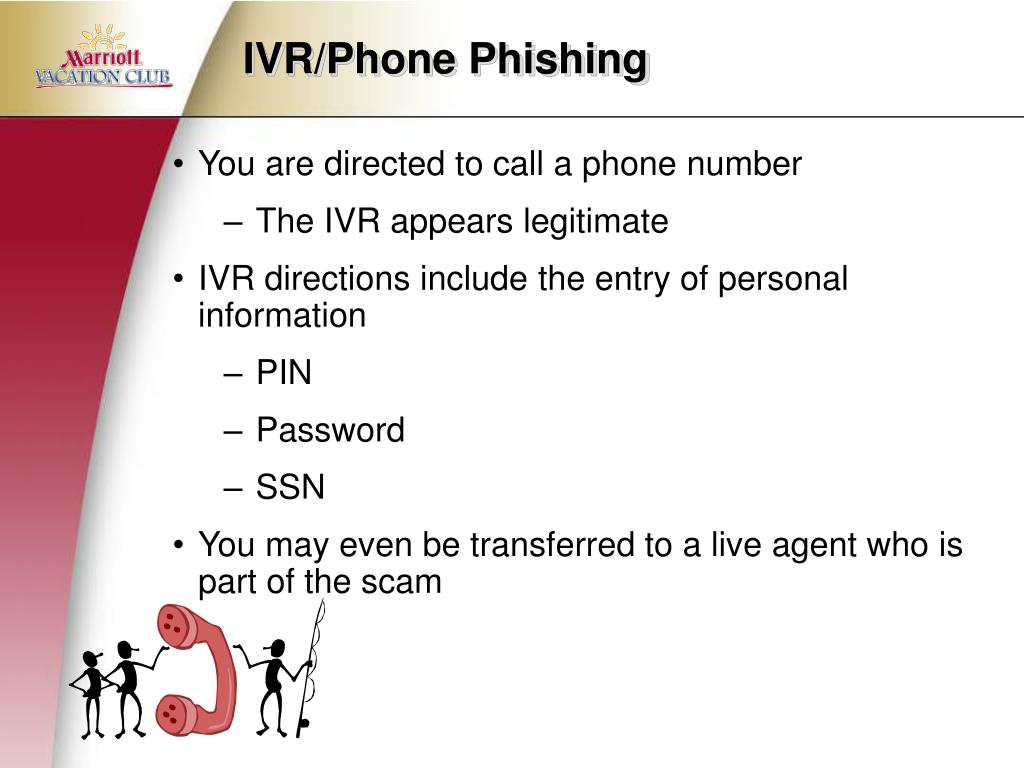 Marriott VACATION CLUB

IVR/Phone Phishing

• You are directed to call a phone number
– The IVR appears legitimate
• IVR directions include the entry of personal information
– PIN
– Password
– SSN
• You may even be transferred to a live agent who is part of the scam